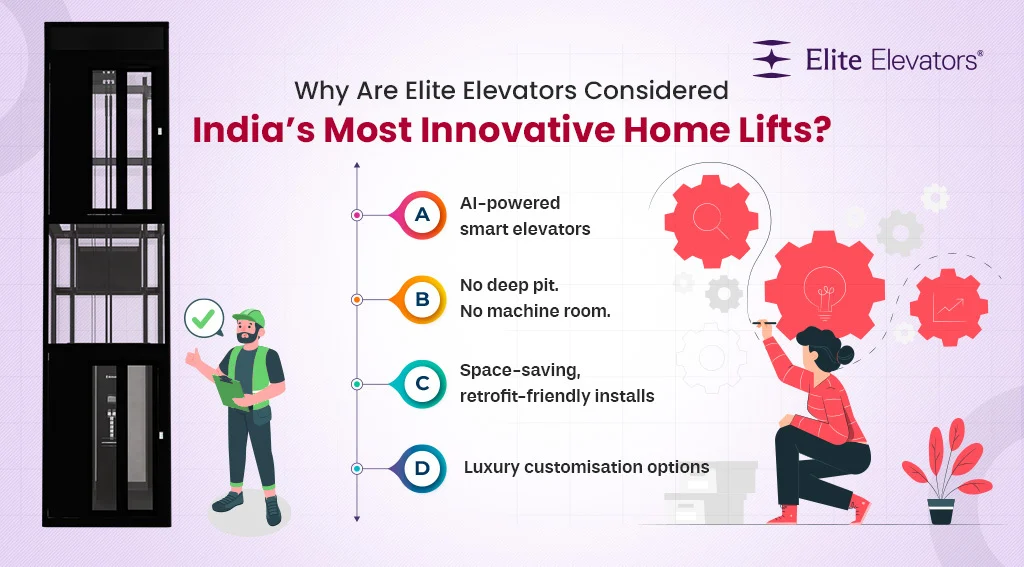 Elite Elevators®

Why Are Elite Elevators Considered
India's Most Innovative Home Lifts?

A AI-powered smart elevators

B No deep pit. No machine room.

C Space-saving, retrofit-friendly installs

D Luxury customisation options